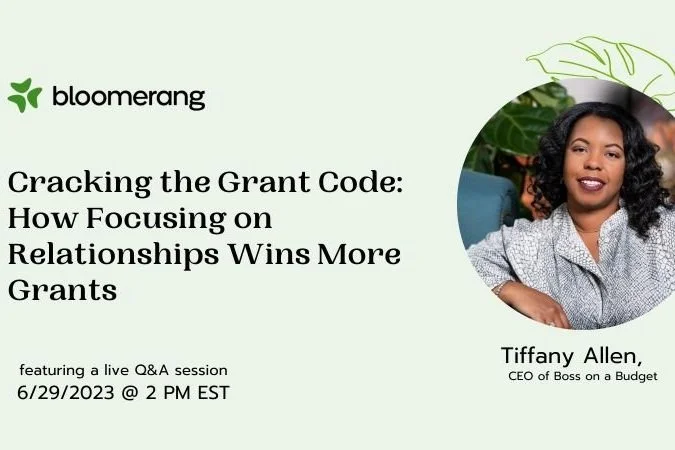 bloomerang

Cracking the Grant Code: How Focusing on Relationships Wins More Grants

featuring a live Q&A session
6/29/2023 @ 2 PM EST

Tiffany Allen,
CEO of Boss on a Budget